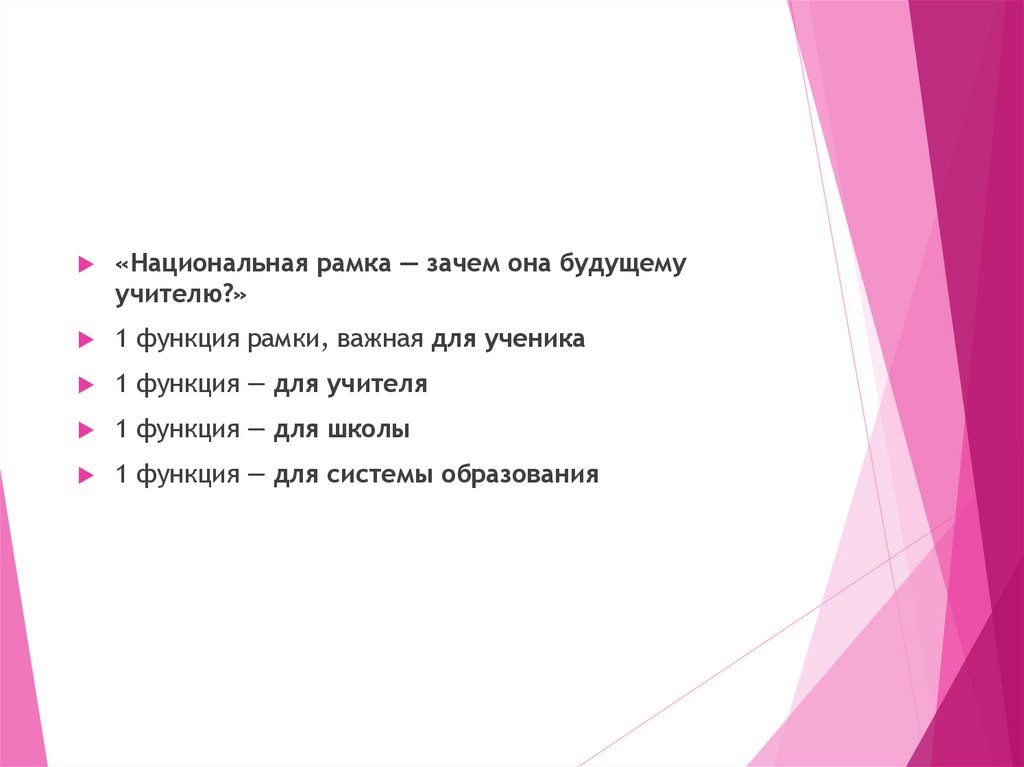 «Национальная рамка — зачем она будущему учителю?»

1 функция рамки, важная для ученика

1 функция — для учителя

1 функция — для школы

1 функция — для системы образования